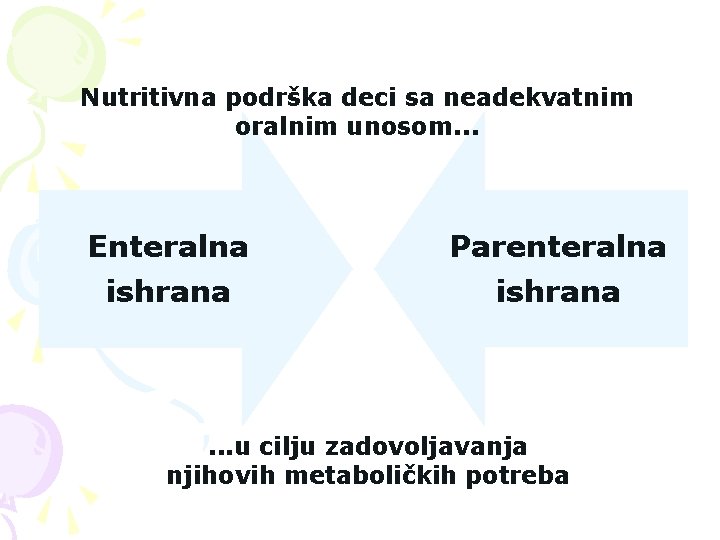 Nutritivna podrška deci sa neadekvatnim oralnim unosom...

Enteralna ishrana

Parenteralna ishrana

...u cilju zadovoljavanja njihovih metaboličkih potreba